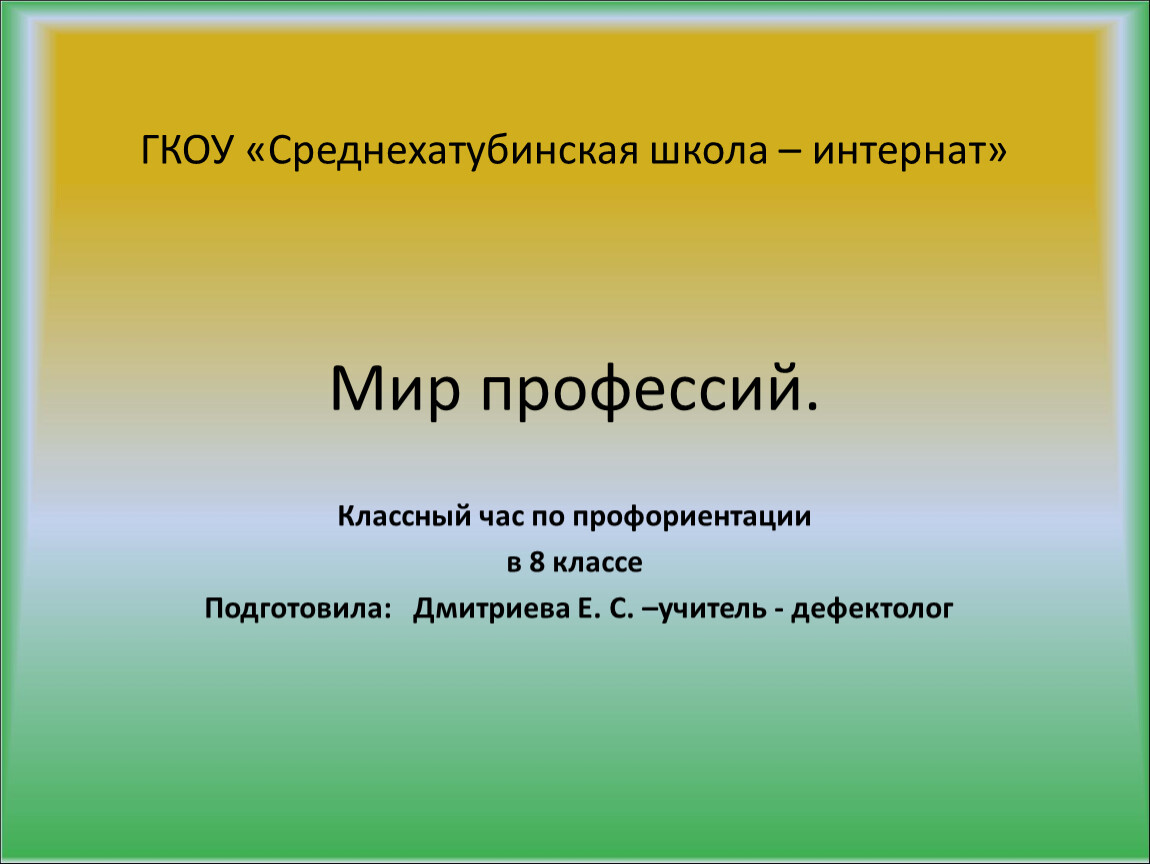 ГКОУ «Среднехатубинская школа – интернат»

Мир профессий.

Классный час по профориентации
в 8 классе
Подготовила: Дмитриева Е. С. –учитель - дефектолог